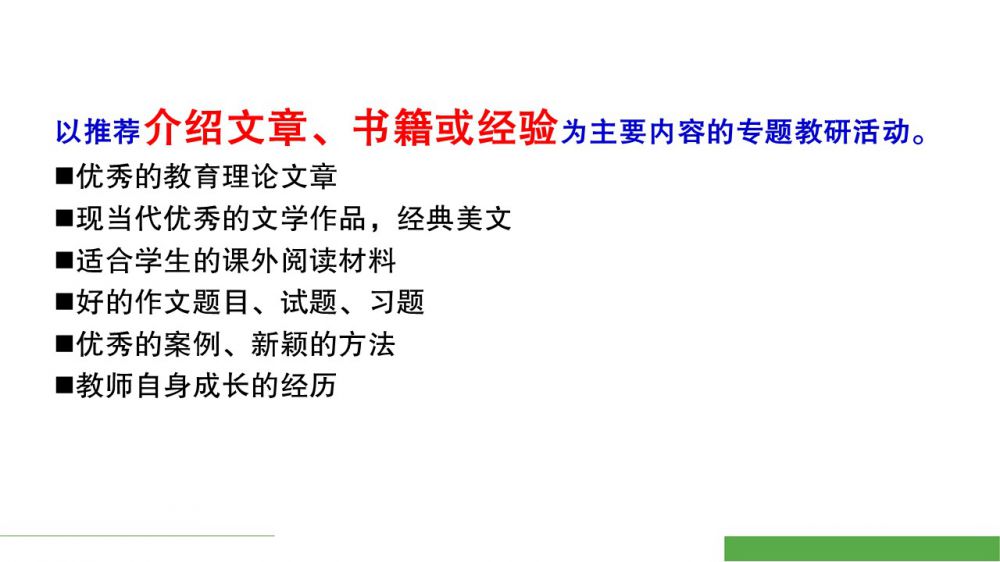 以推荐介绍文章、书籍或经验为主要内容的专题教研活动。

■优秀的教育理论文章
■现当代优秀的文学作品，经典美文
■适合学生的课外阅读材料
■好的作文题目、试题、习题
■优秀的案例、新颖的方法
■教师自身成长的经历